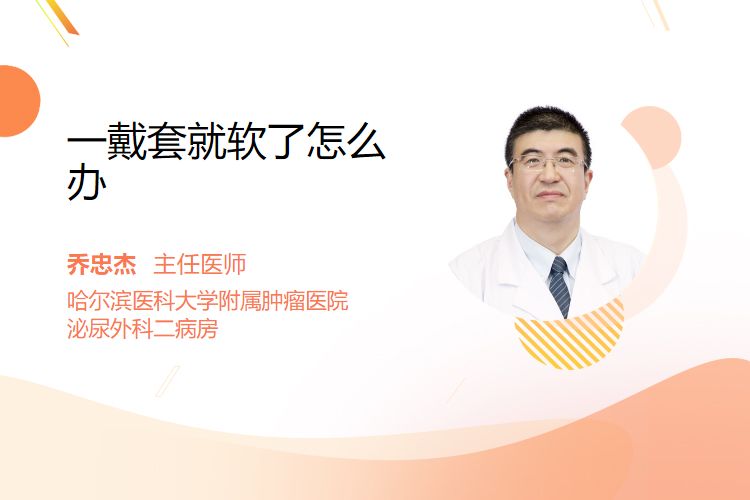 一戴套就软了怎么办

乔忠杰 主任医师
哈尔滨医科大学附属肿瘤医院
泌尿外科二病房